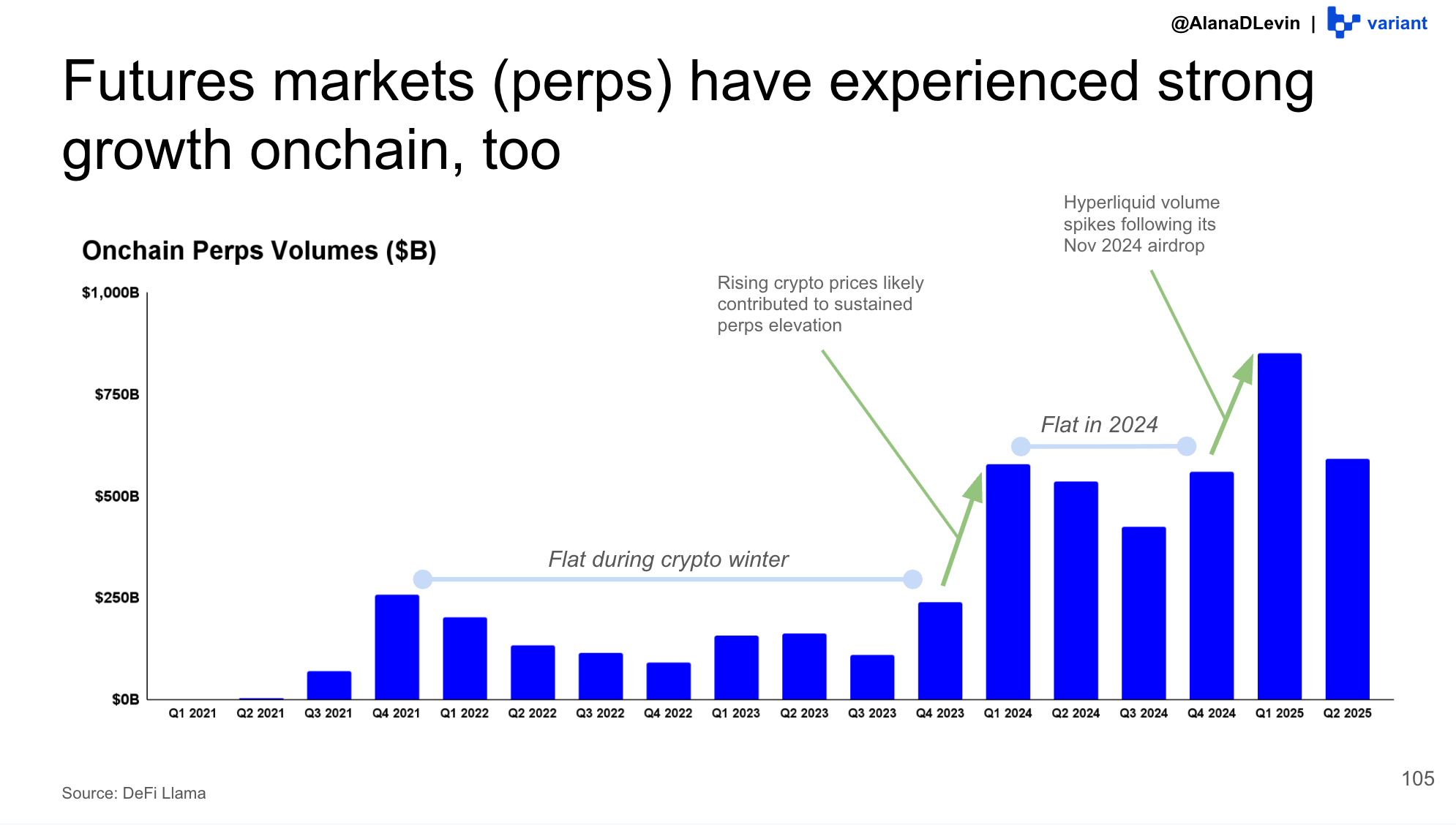 @AlanaDLevin | variant

Futures markets (perps) have experienced strong growth onchain, too

Onchain Perps Volumes ($B)

Hyperliquid volume spikes following its Nov 2024 airdrop

Rising crypto prices likely contributed to sustained perps elevation

Flat in 2024

Flat during crypto winter

$1,000B
$750B
$500B
$250B
$0B

Q1 2021 Q2 2021 Q3 2021 Q4 2021 Q1 2022 Q2 2022 Q3 2022 Q4 2022 Q1 2023 Q2 2023 Q3 2023 Q4 2023 Q1 2024 Q2 2024 Q3 2024 Q4 2024 Q1 2025 Q2 2025

Source: DeFi Llama

105